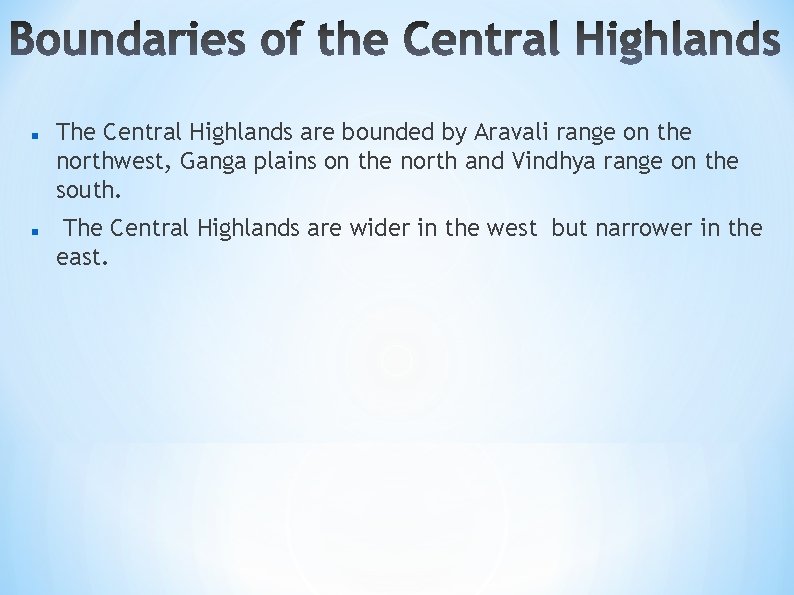 Boundaries of the Central Highlands

- The Central Highlands are bounded by Aravali range on the northwest, Ganga plains on the north and Vindhya range on the south.
- The Central Highlands are wider in the west but narrower in the east.